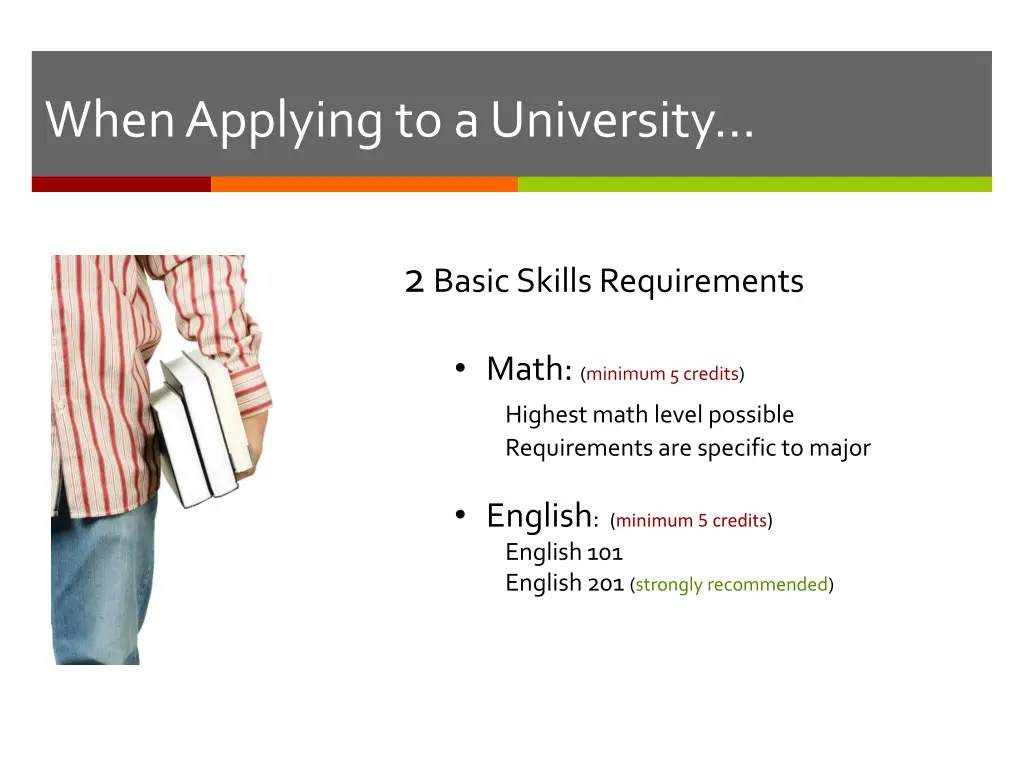 When Applying to a University…

2 Basic Skills Requirements

• Math: (minimum 5 credits)
Highest math level possible
Requirements are specific to major

• English: (minimum 5 credits)
English 101
English 201 (strongly recommended)